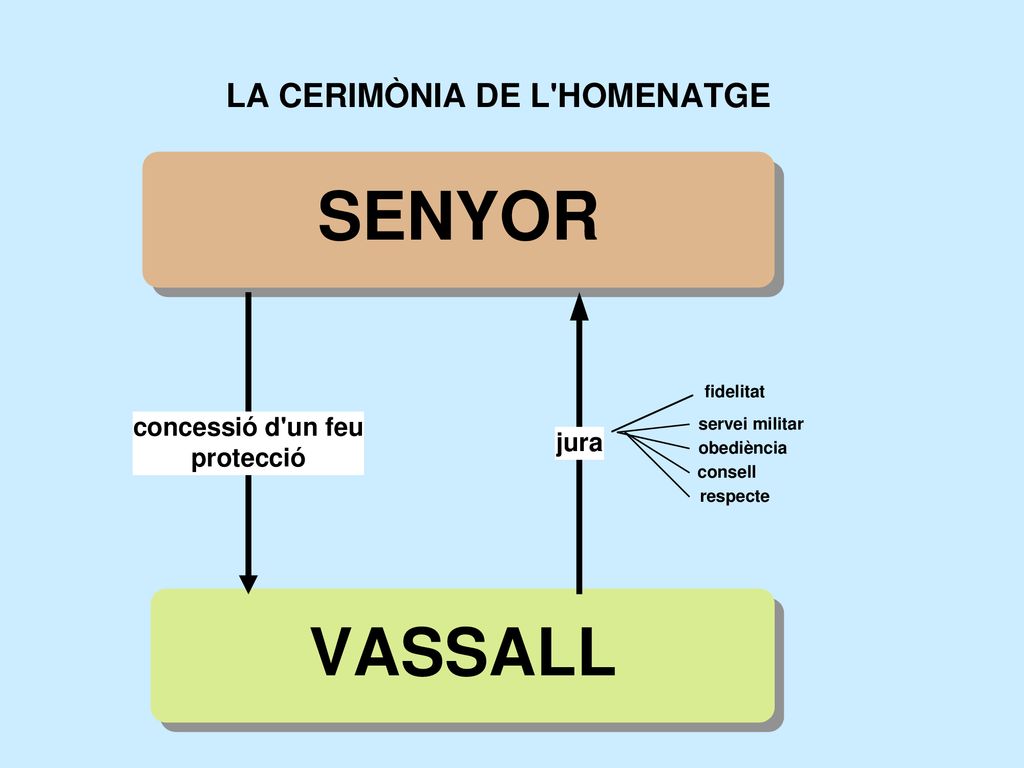 LA CERIMÒNIA DE L'HOMENATGE

SENYOR

concessió d'un feu
protecció

jura

fidelitat
servei militar
obediència
consell
respecte

VASSALL